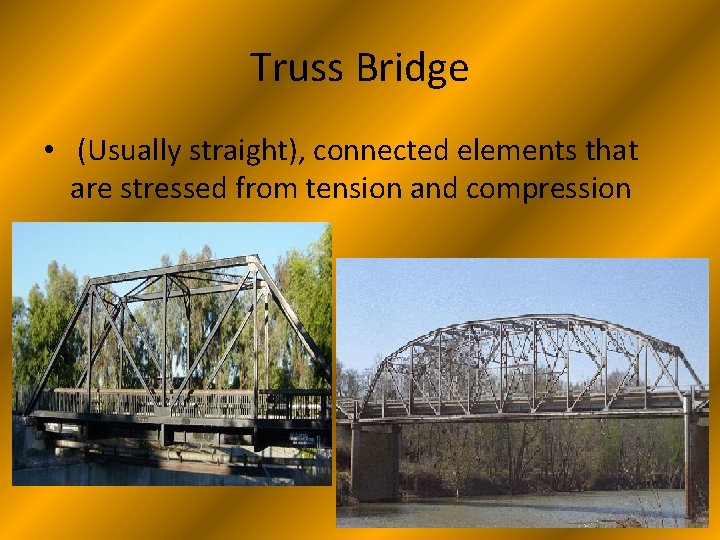 Truss Bridge

• (Usually straight), connected elements that are stressed from tension and compression